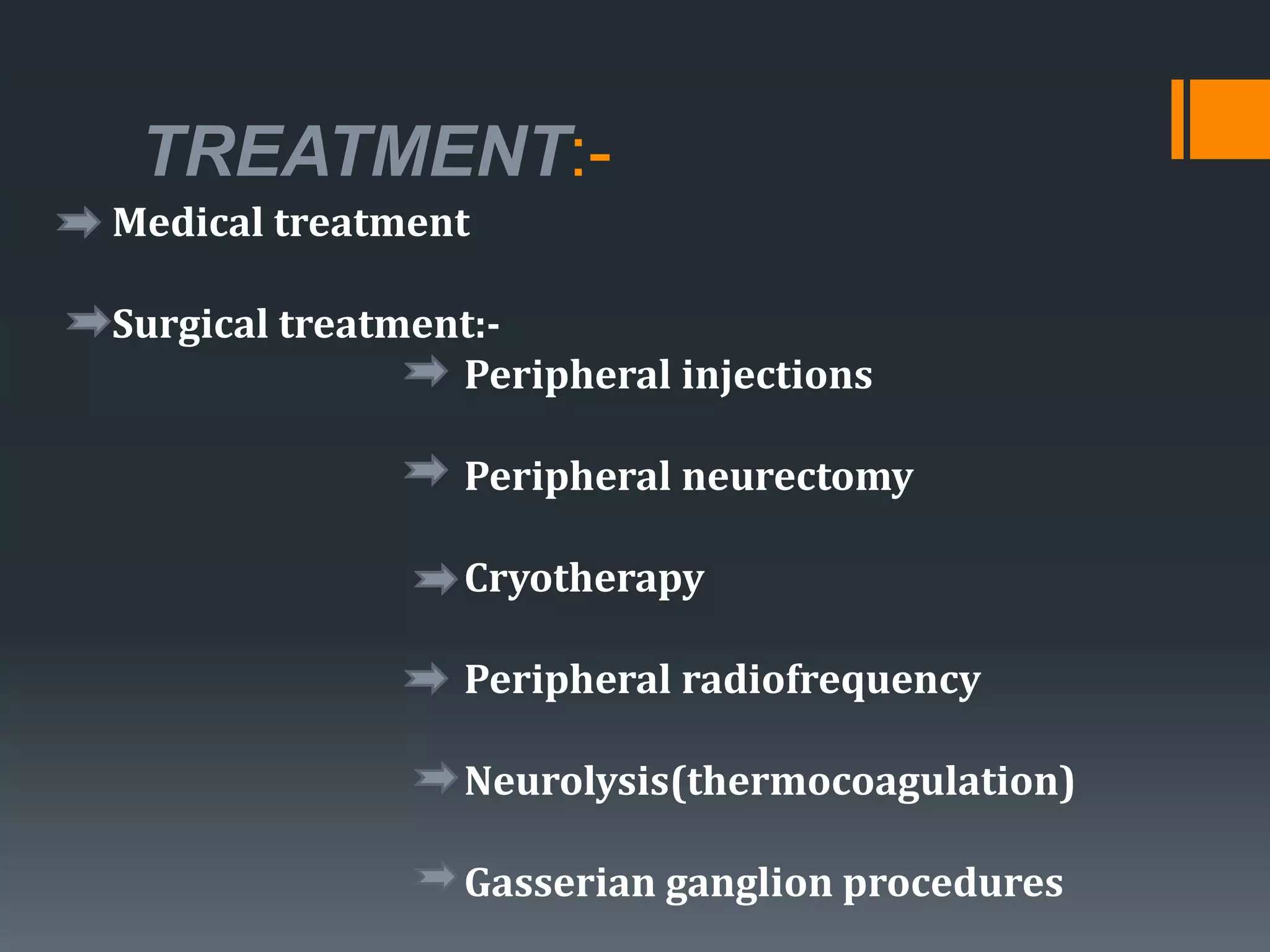 TREATMENT:-

Medical treatment

Surgical treatment:-

Peripheral injections

Peripheral neurectomy

Cryotherapy

Peripheral radiofrequency

Neurolysis(thermocoagulation)

Gasserian ganglion procedures